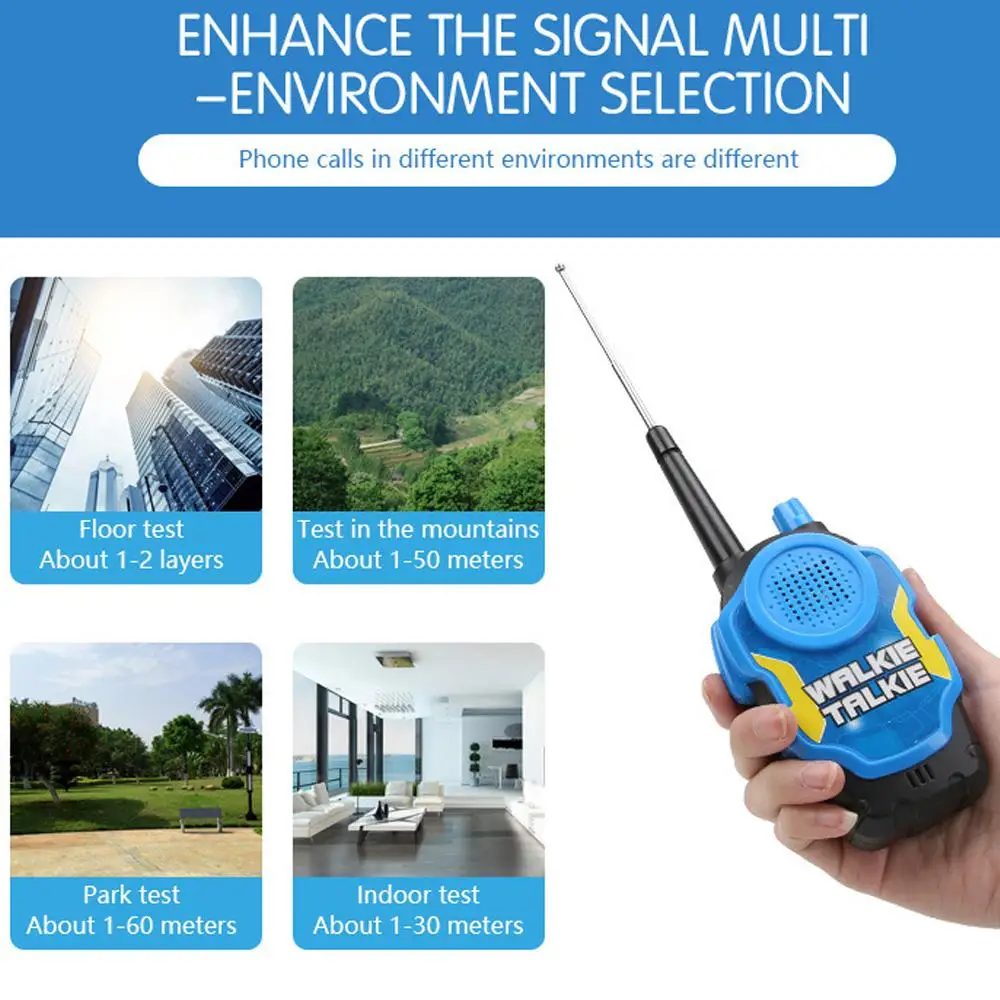 ENHANCE THE SIGNAL MULTI –ENVIRONMENT SELECTION

Phone calls in different environments are different

Floor test
About 1-2 layers

Test in the mountains
About 1-50 meters

Park test
About 1-60 meters

Indoor test
About 1-30 meters

WALKIE TALKIE